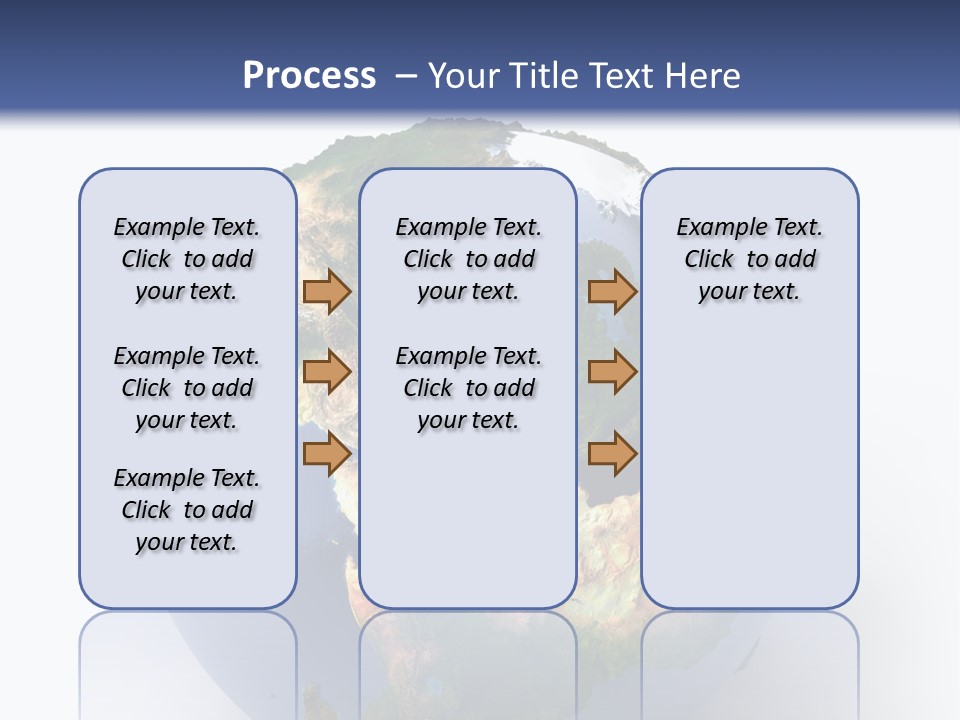 Process – Your Title Text Here

Example Text. Click to add your text.

Example Text. Click to add your text.

Example Text. Click to add your text.

Example Text. Click to add your text.

Example Text. Click to add your text.

Example Text. Click to add your text.